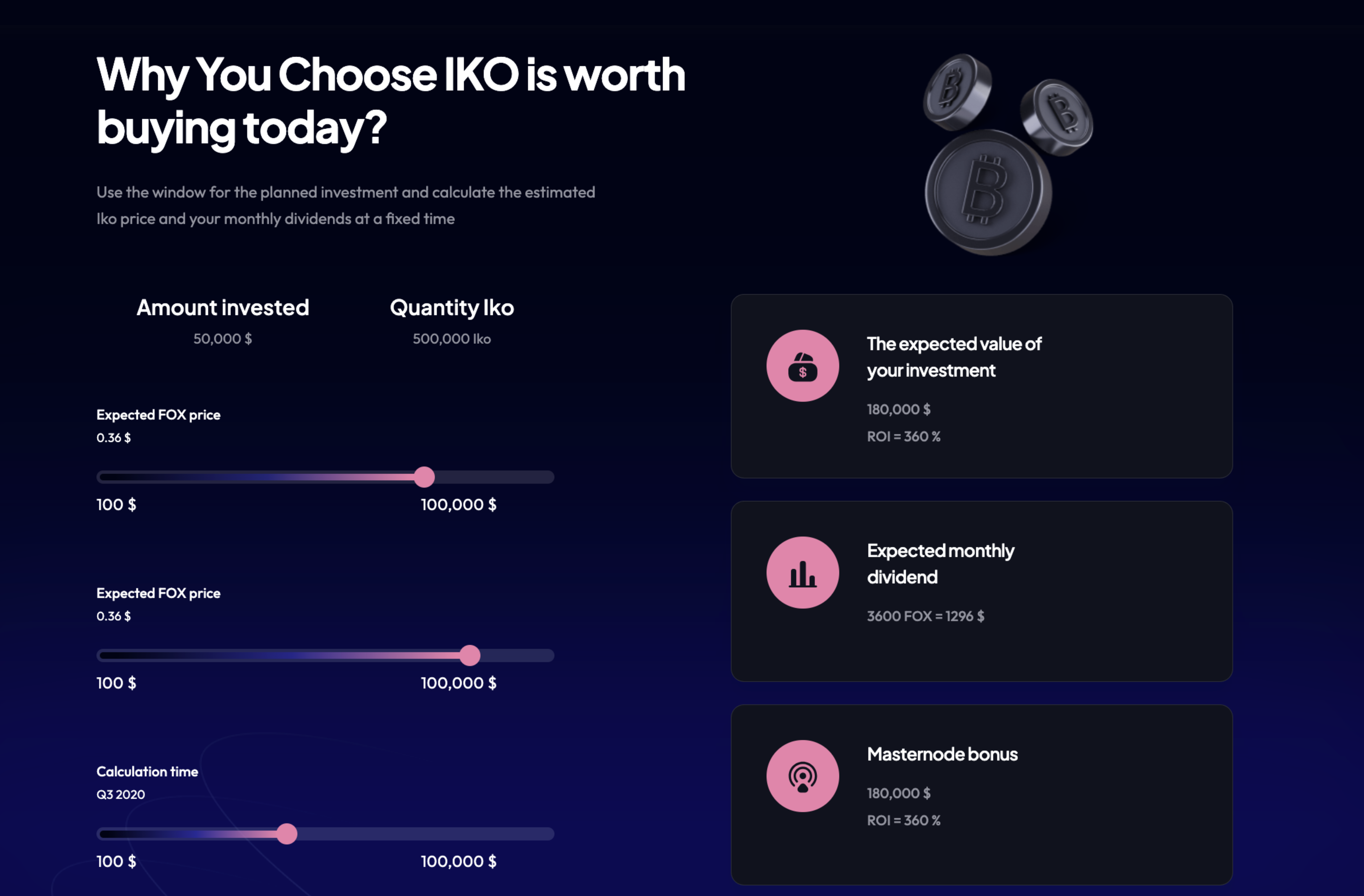 Why You Choose IKO is worth buying today?

Use the window for the planned investment and calculate the estimated Iko price and your monthly dividends at a fixed time

Amount invested
50,000 $

Quantity Iko
500,000 Iko

Expected FOX price
0.36 $

100 $
100,000 $

Expected FOX price
0.36 $

100 $
100,000 $

Calculation time
Q3 2020

100 $
100,000 $

The expected value of your investment
180,000 $
ROI = 360 %

Expected monthly dividend
3600 FOX = 1296 $

Masternode bonus
180,000 $
ROI = 360 %